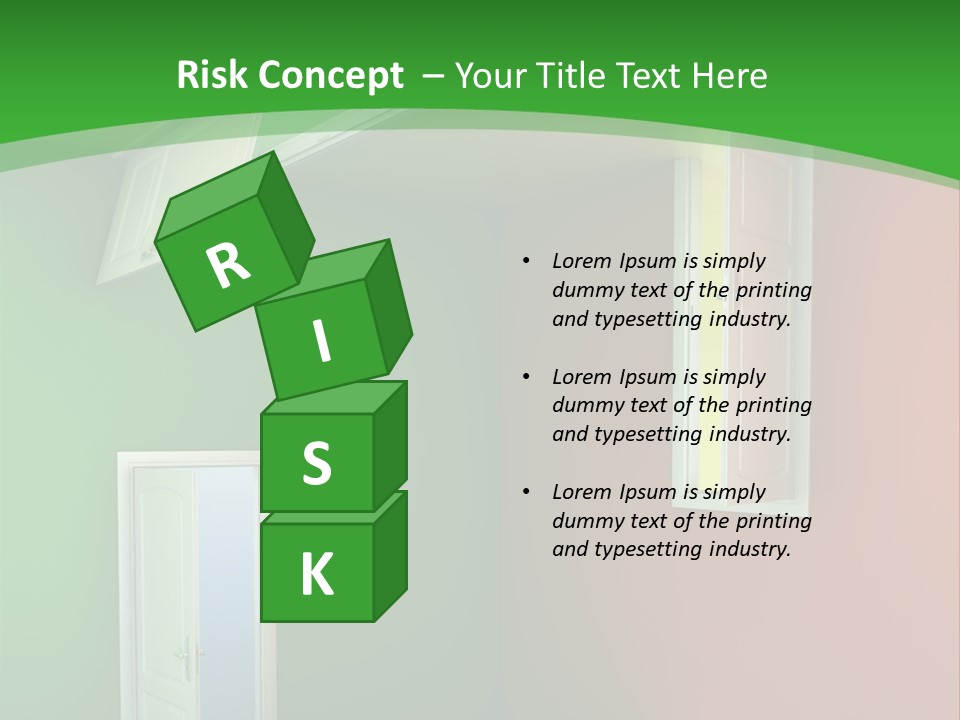 Risk Concept – Your Title Text Here

R
I
S
K

• Lorem Ipsum is simply dummy text of the printing and typesetting industry.

• Lorem Ipsum is simply dummy text of the printing and typesetting industry.

• Lorem Ipsum is simply dummy text of the printing and typesetting industry.